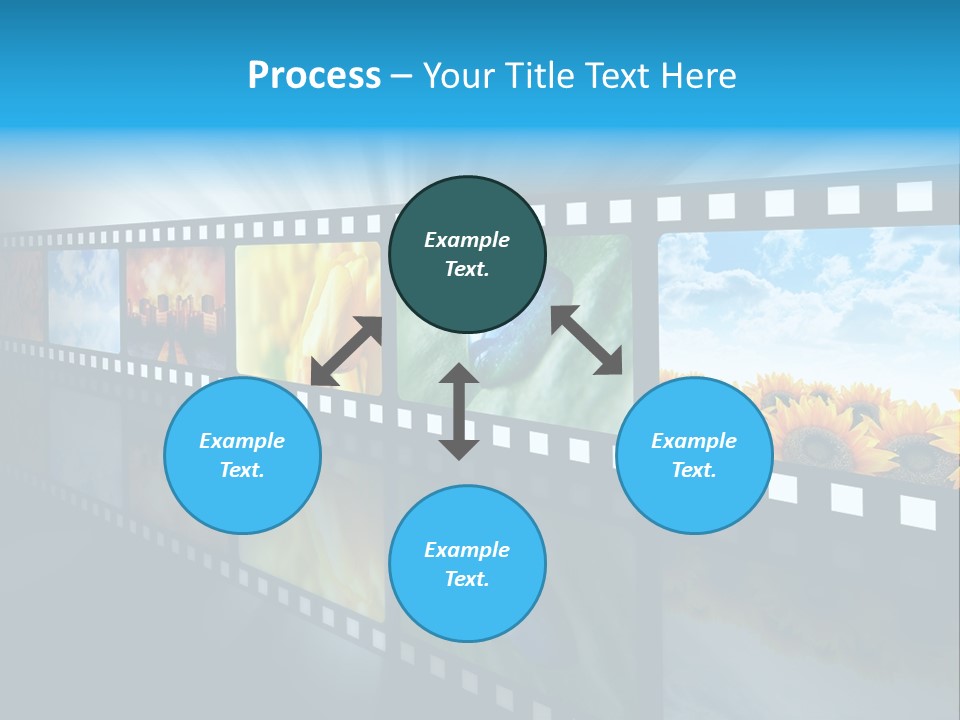 Process – Your Title Text Here

Example Text.

Example Text.

Example Text.

Example Text.